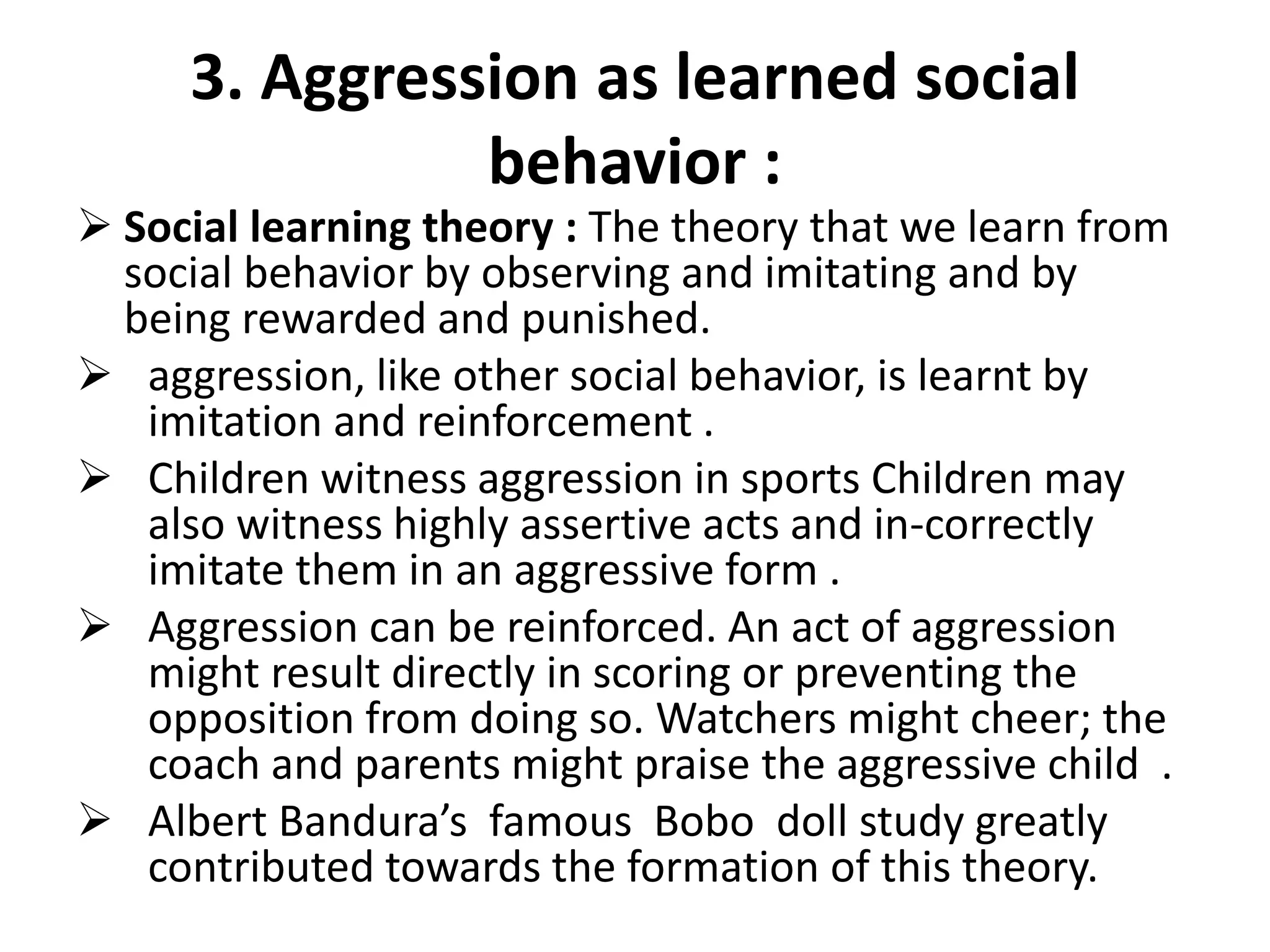 3. Aggression as learned social behavior :

➢ Social learning theory : The theory that we learn from social behavior by observing and imitating and by being rewarded and punished.

➢ aggression, like other social behavior, is learnt by imitation and reinforcement .

➢ Children witness aggression in sports Children may also witness highly assertive acts and in-correctly imitate them in an aggressive form .

➢ Aggression can be reinforced. An act of aggression might result directly in scoring or preventing the opposition from doing so. Watchers might cheer; the coach and parents might praise the aggressive child .

➢ Albert Bandura's famous Bobo doll study greatly contributed towards the formation of this theory.